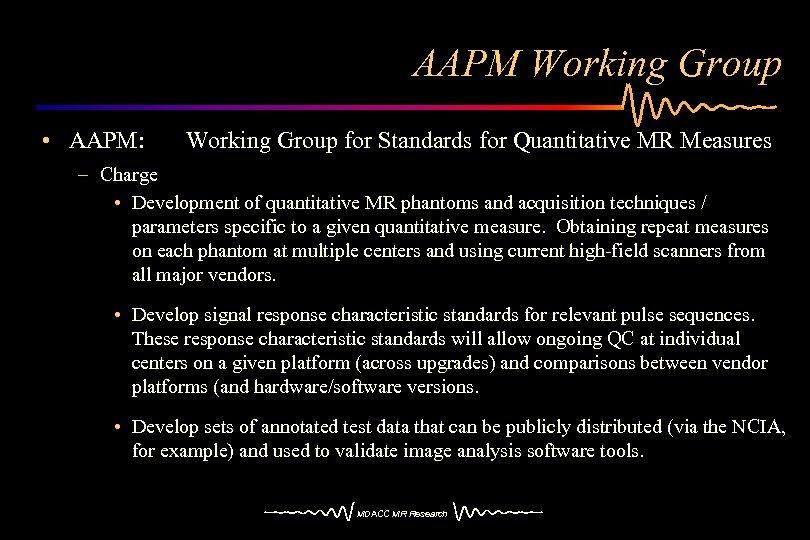 AAPM Working Group

• AAPM: Working Group for Standards for Quantitative MR Measures

– Charge

• Development of quantitative MR phantoms and acquisition techniques / parameters specific to a given quantitative measure. Obtaining repeat measures on each phantom at multiple centers and using current high-field scanners from all major vendors.

• Develop signal response characteristic standards for relevant pulse sequences. These response characteristic standards will allow ongoing QC at individual centers on a given platform (across upgrades) and comparisons between vendor platforms (and hardware/software versions.

• Develop sets of annotated test data that can be publicly distributed (via the NCIA, for example) and used to validate image analysis software tools.

MDACC MR Research